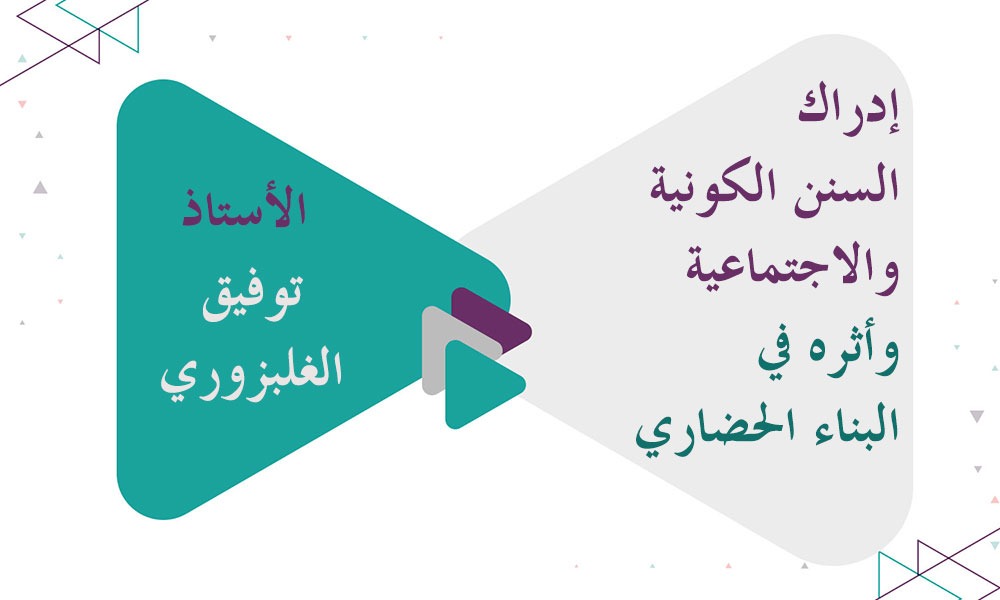 إدراك
السنن الكونية
والاجتماعية
وأثره في
البناء الحضاري

الأستاذ
توفيق
الغلبزوري